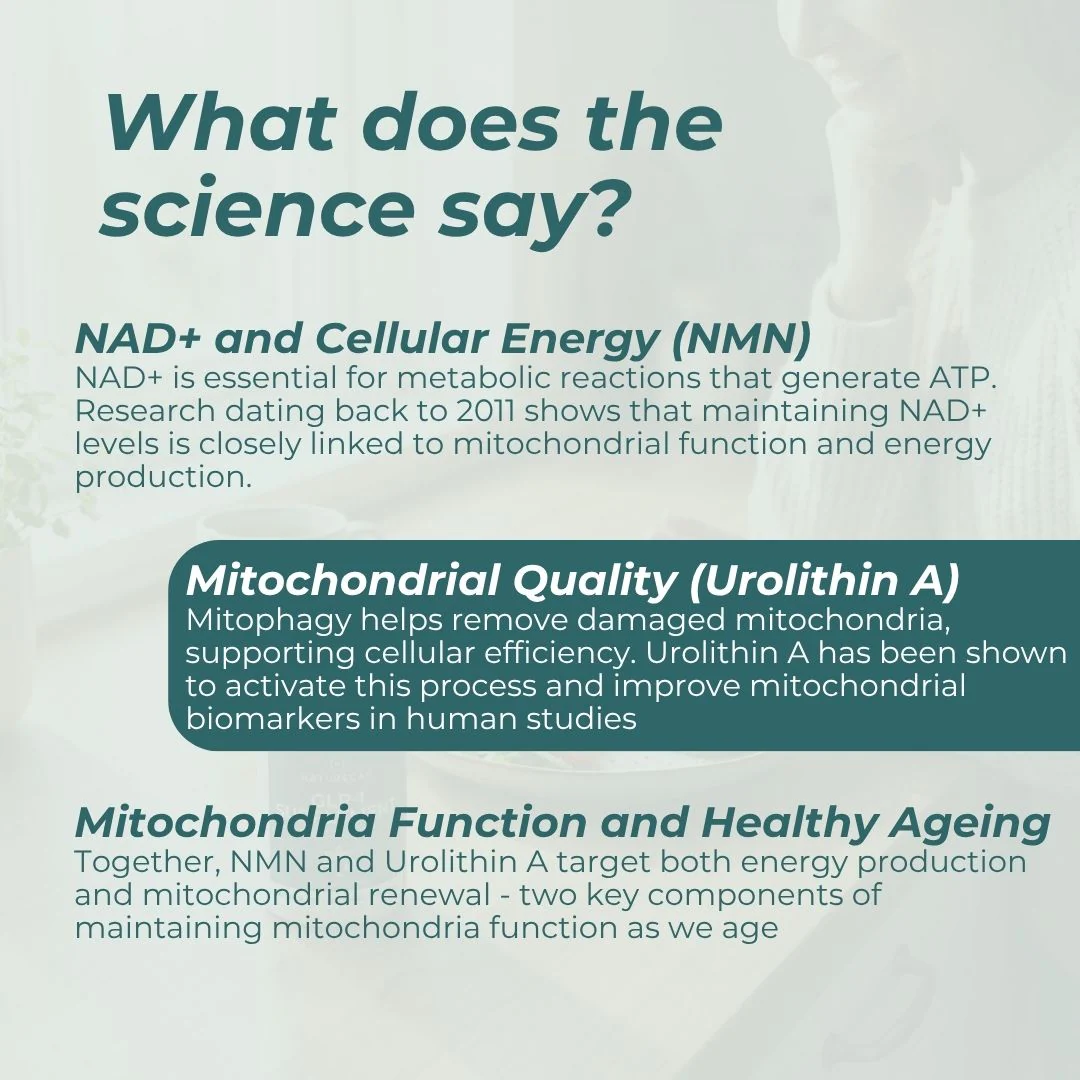 What does the science say?

NAD+ and Cellular Energy (NMN)
NAD+ is essential for metabolic reactions that generate ATP. Research dating back to 2011 shows that maintaining NAD+ levels is closely linked to mitochondrial function and energy production.

Mitochondrial Quality (Urolithin A)
Mitophagy helps remove damaged mitochondria, supporting cellular efficiency. Urolithin A has been shown to activate this process and improve mitochondrial biomarkers in human studies

Mitochondria Function and Healthy Ageing
Together, NMN and Urolithin A target both energy production and mitochondrial renewal - two key components of maintaining mitochondria function as we age